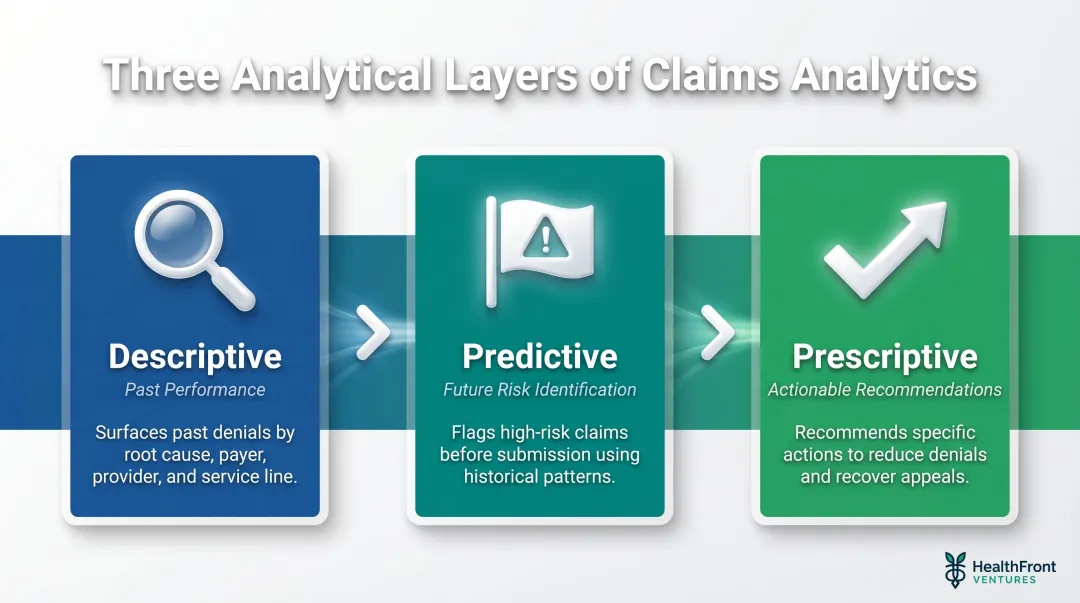 Three Analytical Layers of Claims Analytics

Descriptive
Past Performance
Surfaces past denials by root cause, payer, provider, and service line.

Predictive
Future Risk Identification
Flags high-risk claims before submission using historical patterns.

Prescriptive
Actionable Recommendations
Recommends specific actions to reduce denials and recover appeals.

HealthFront VENTURES